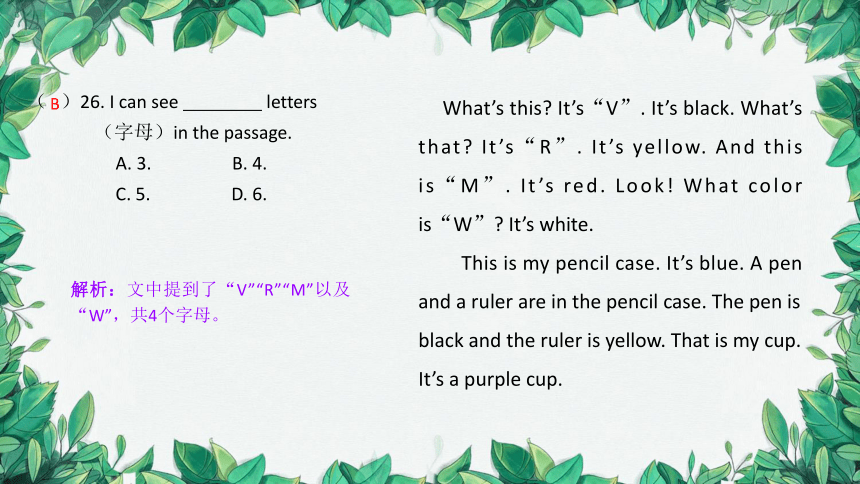 （B）26. I can see ________ letters （字母）in the passage.

A. 3. B. 4.

C. 5. D. 6.

解析：文中提到了“V”“R”“M”以及“W”，共4个字母。

What’s this? It’s“V”. It’s black. What’s that? It’s“R”. It’s yellow. And this is“M”. It’s red. Look! What color is“W”? It’s white.

This is my pencil case. It’s blue. A pen and a ruler are in the pencil case. The pen is black and the ruler is yellow. That is my cup. It’s a purple cup.